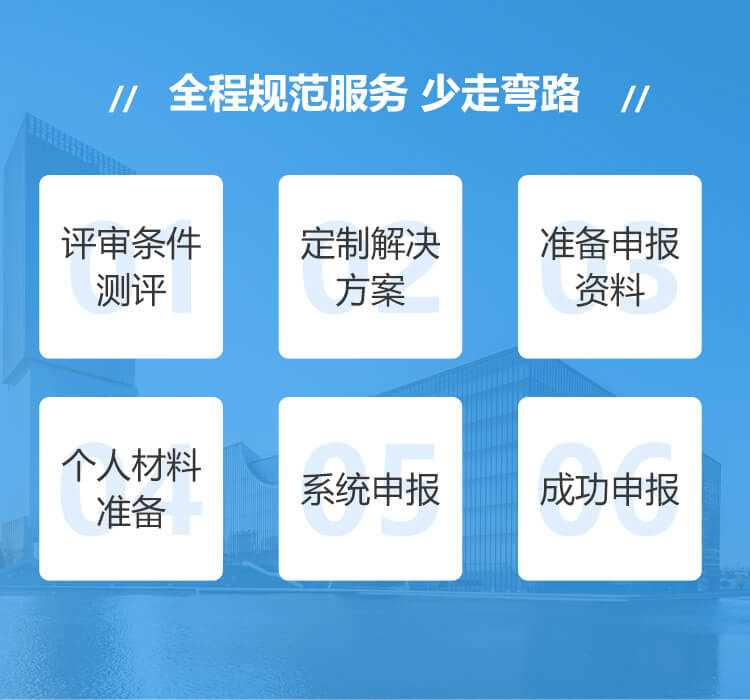 // 全程规范服务 少走弯路 //

01 评审条件测评

02 定制解决方案

03 准备申报资料

04 个人材料准备

05 系统申报

06 成功申报